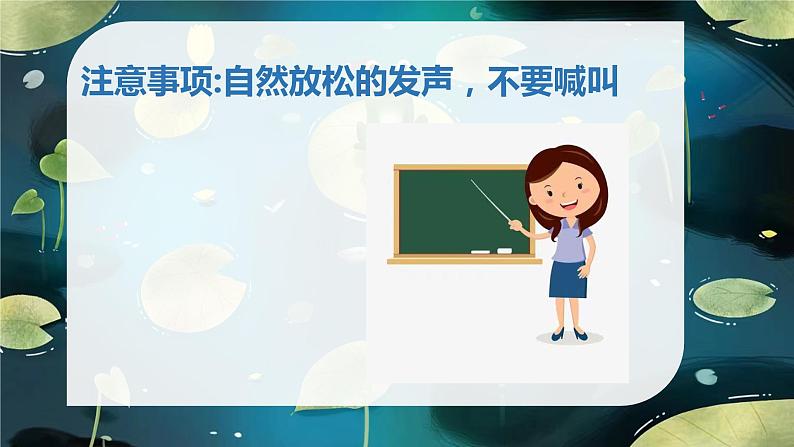 注意事项:自然放松的发声，不要喊叫